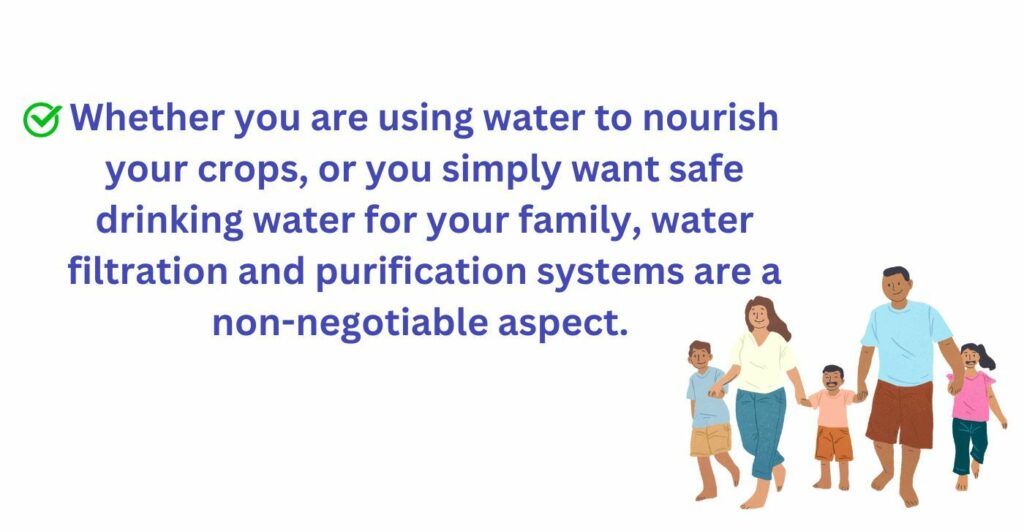 Whether you are using water to nourish your crops, or you simply want safe drinking water for your family, water filtration and purification systems are a non-negotiable aspect.